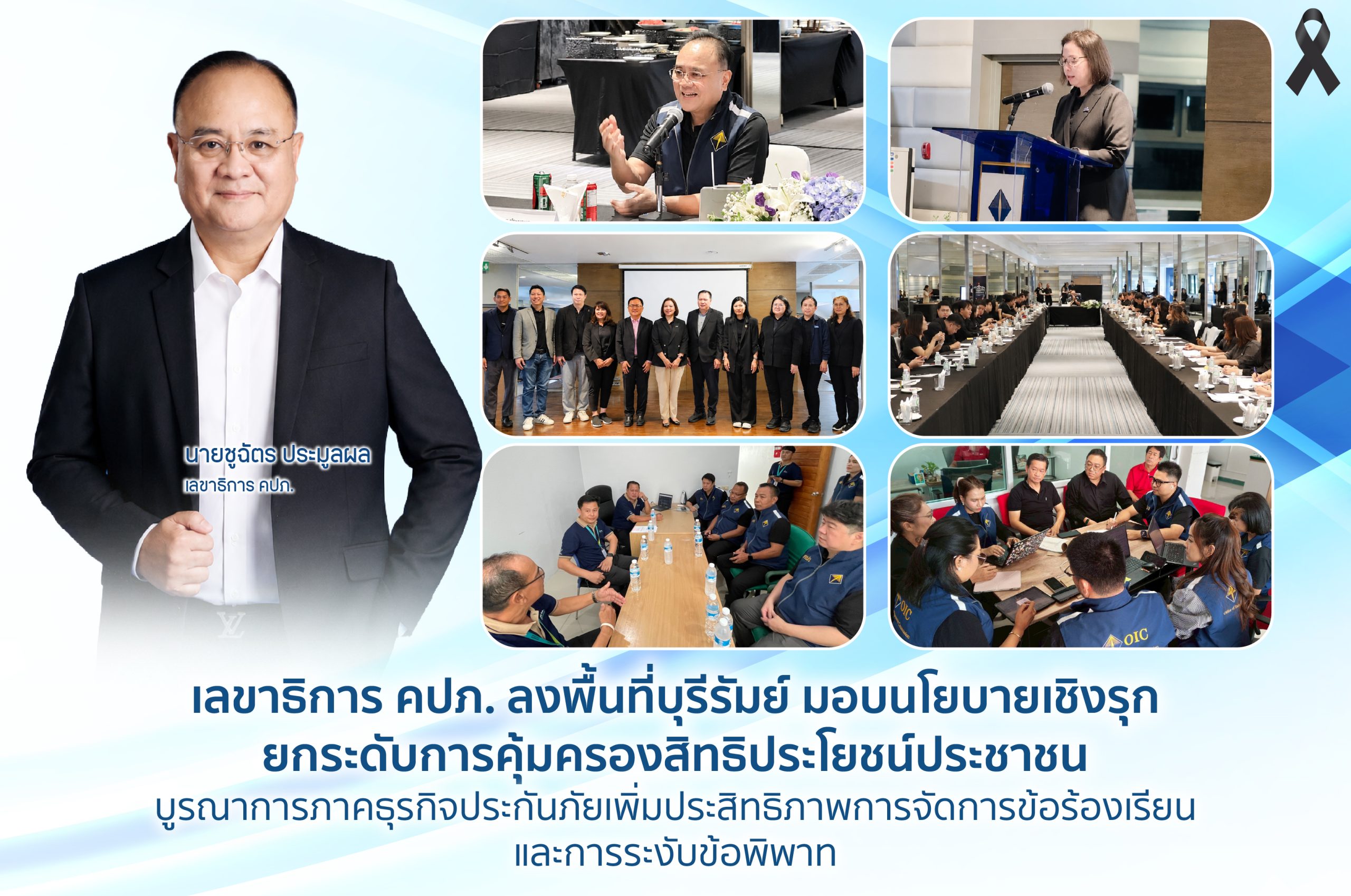 นายชูฉัตร ประมูลผล
เลขาธิการ คปภ.

OIC

OIC

เลขาธิการ คปภ. ลงพื้นที่บุรีรัมย์ มอบนโยบายเชิงรุก
ยกระดับการคุ้มครองสิทธิประโยชน์ประชาชน
บูรณาการภาคธุรกิจประกันภัยเพิ่มประสิทธิภาพการจัดการข้อร้องเรียน
และการระงับข้อพิพาท